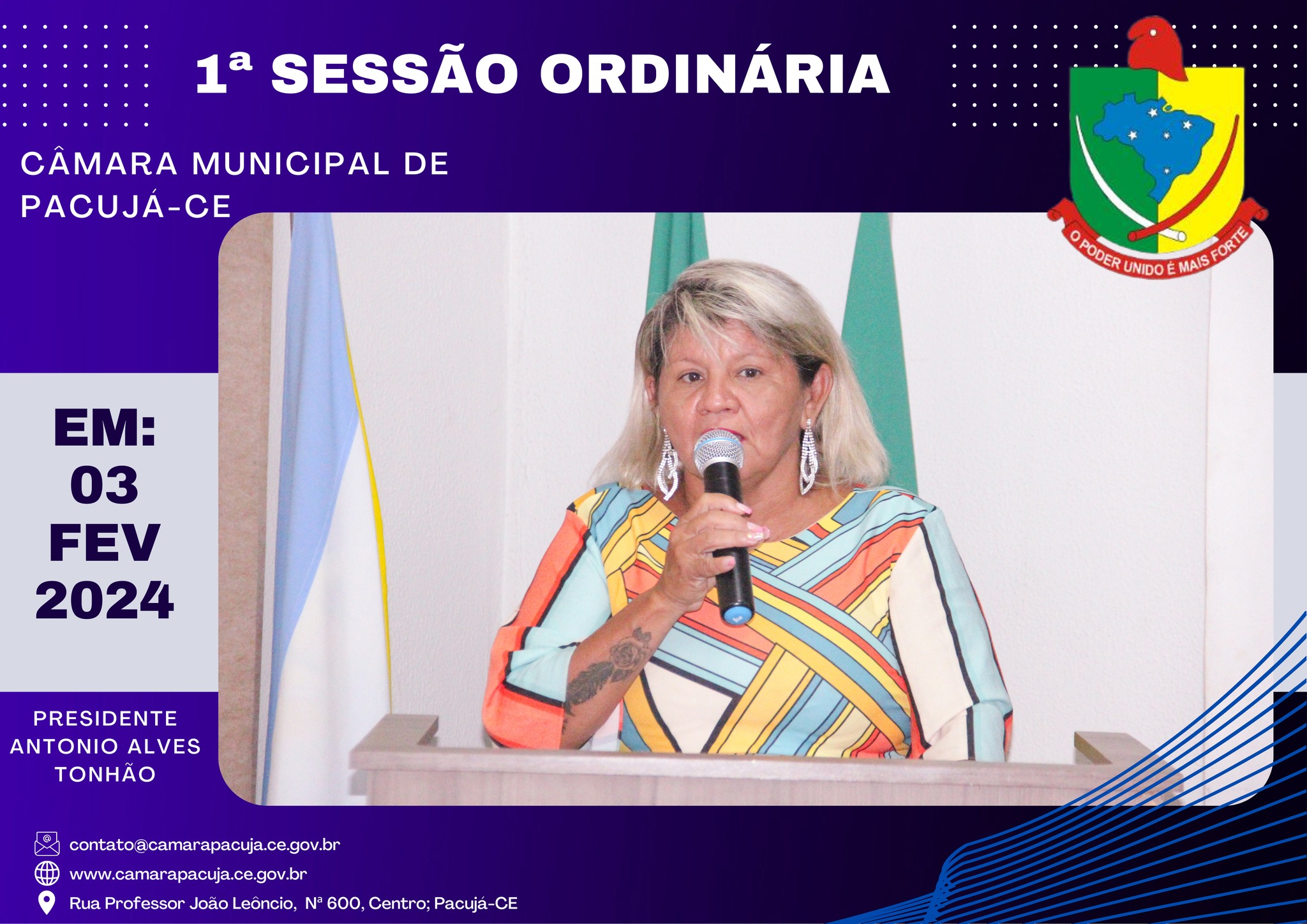 1ª SESSÃO ORDINÁRIA

CÂMARA MUNICIPAL DE PACUJÁ-CE

O PODER UNIDO É MAIS FORTE

EM:
03
FEV
2024

PRESIDENTE ANTONIO ALVES TONHÃO

contato@camarapacuja.ce.gov.br
www.camarapacuja.ce.gov.br
Rua Professor João Leôncio, Nª 600, Centro; Pacujá-CE